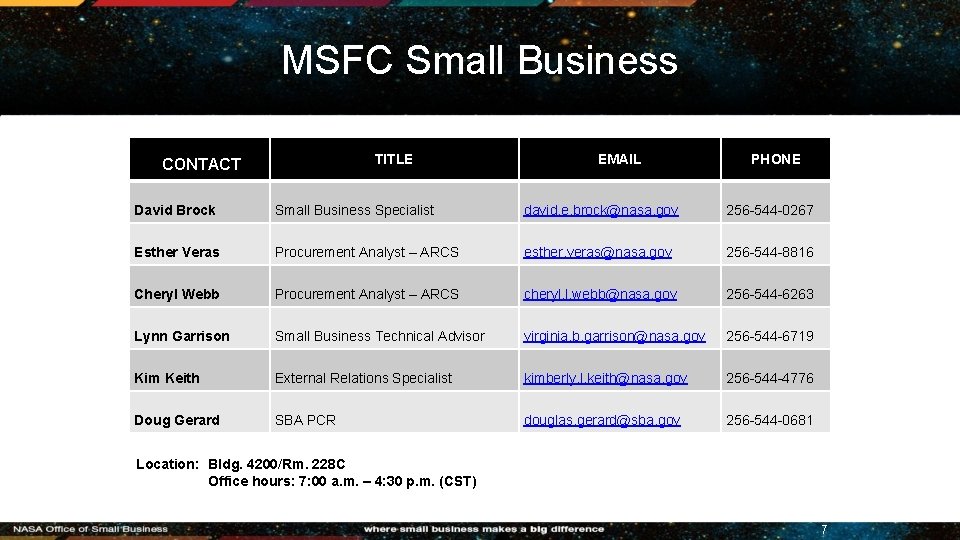 MSFC Small Business

| CONTACT | TITLE | EMAIL | PHONE |
|---|---|---|---|
| David Brock | Small Business Specialist | david.e.brock@nasa.gov | 256-544-0267 |
| Esther Veras | Procurement Analyst – ARCS | esther.veras@nasa.gov | 256-544-8816 |
| Cheryl Webb | Procurement Analyst – ARCS | cheryl.l.webb@nasa.gov | 256-544-6263 |
| Lynn Garrison | Small Business Technical Advisor | virginia.b.garrison@nasa.gov | 256-544-6719 |
| Kim Keith | External Relations Specialist | kimberly.l.keith@nasa.gov | 256-544-4776 |
| Doug Gerard | SBA PCR | douglas.gerard@sba.gov | 256-544-0681 |

Location: Bldg. 4200/Rm. 228C
Office hours: 7:00 a.m. – 4:30 p.m. (CST)

NASA Office of Small Business
where small business makes a big difference
7